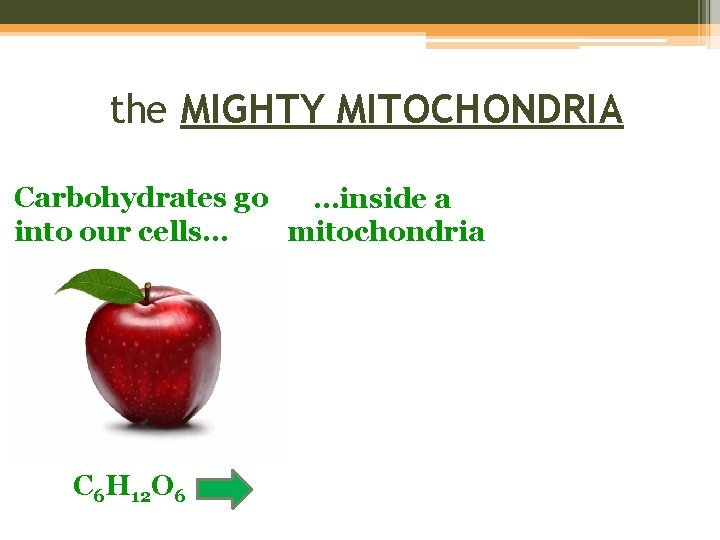 the MIGHTY MITOCHONDRIA

Carbohydrates go into our cells…

…inside a mitochondria

$C_6H_{12}O_6$